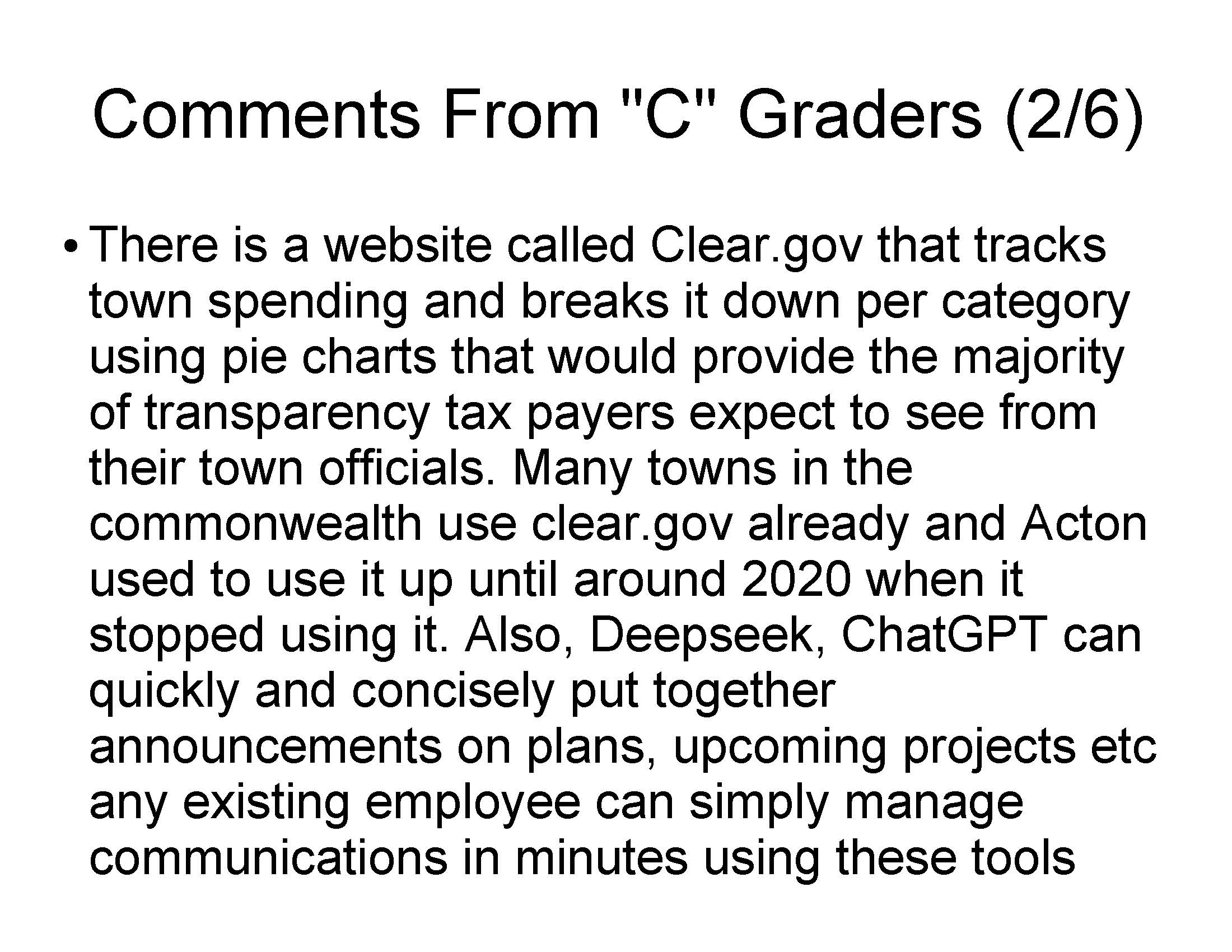 Comments From "C" Graders (2/6)

• There is a website called Clear.gov that tracks town spending and breaks it down per category using pie charts that would provide the majority of transparency tax payers expect to see from their town officials. Many towns in the commonwealth use clear.gov already and Acton used to use it up until around 2020 when it stopped using it. Also, Deepseek, ChatGPT can quickly and concisely put together announcements on plans, upcoming projects etc any existing employee can simply manage communications in minutes using these tools